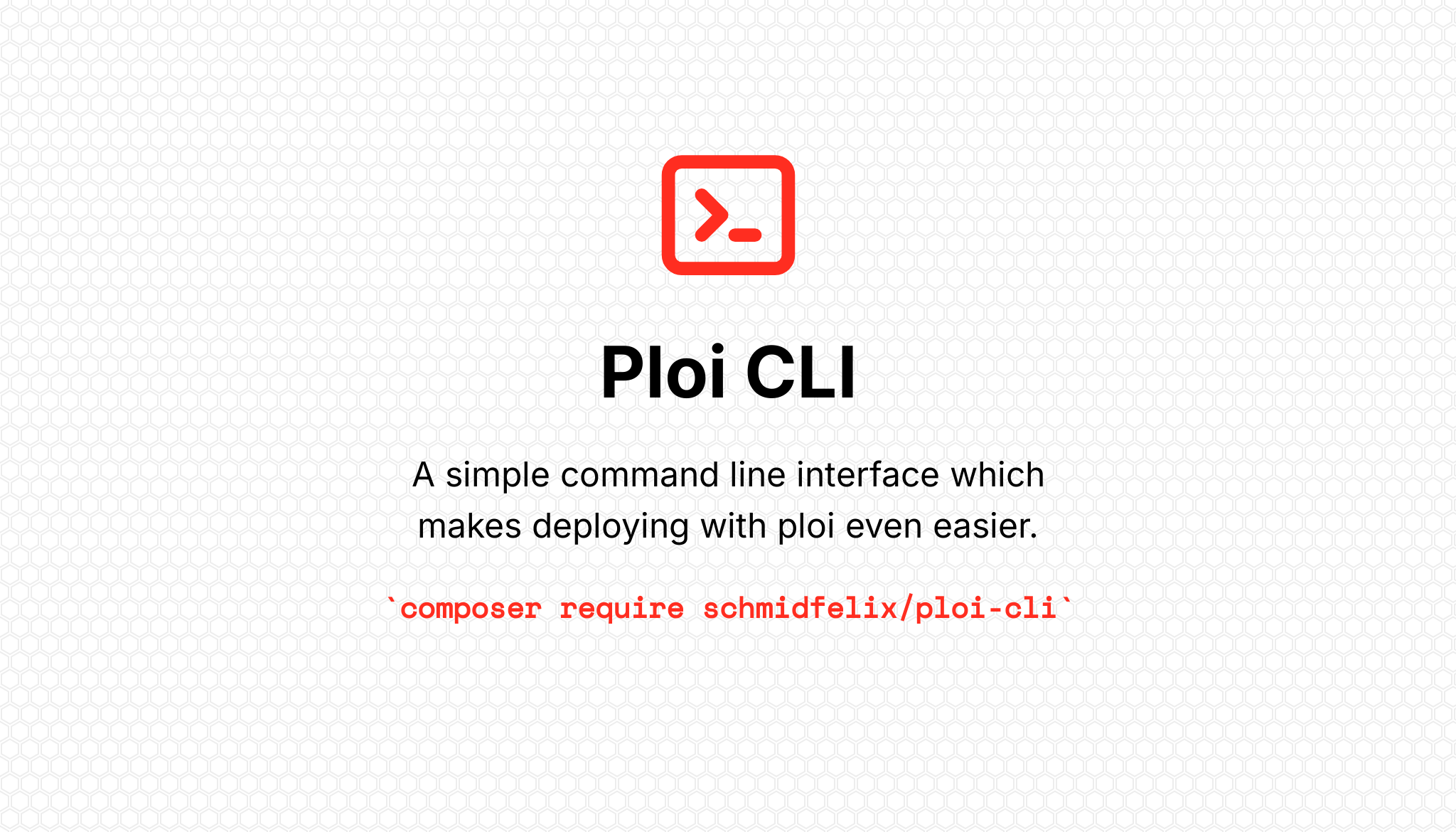 Ploi CLI

A simple command line interface which makes deploying with ploi even easier.

`composer require schmidfelix/ploi-cli`